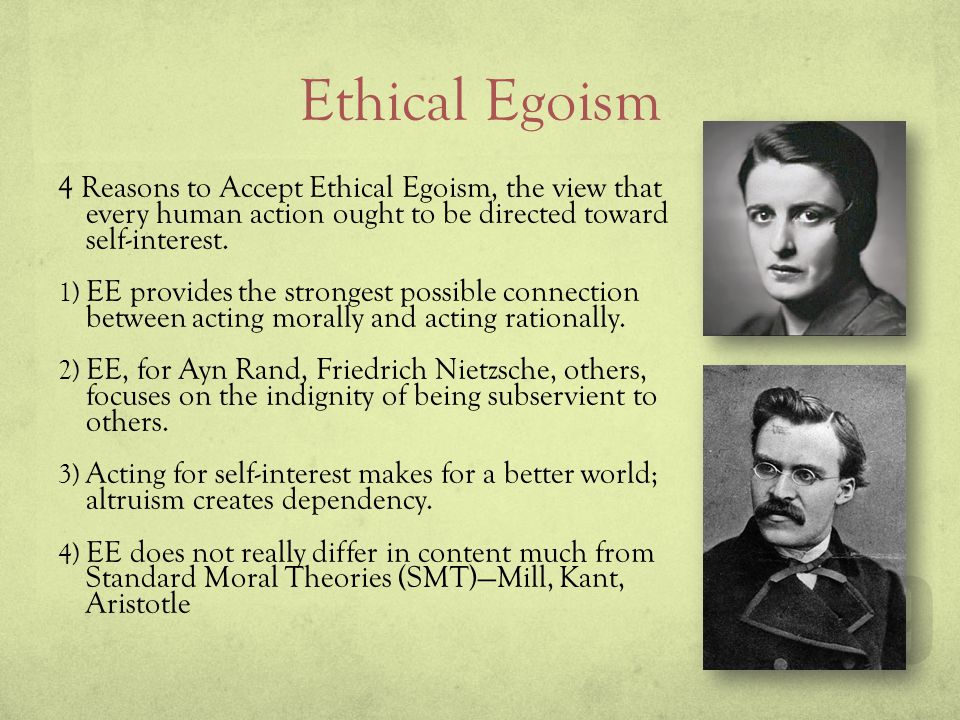 Ethical Egoism

4 Reasons to Accept Ethical Egoism, the view that every human action ought to be directed toward self-interest.

1) EE provides the strongest possible connection between acting morally and acting rationally.

2) EE, for Ayn Rand, Friedrich Nietzsche, others, focuses on the indignity of being subservient to others.

3) Acting for self-interest makes for a better world; altruism creates dependency.

4) EE does not really differ in content much from Standard Moral Theories (SMT)—Mill, Kant, Aristotle